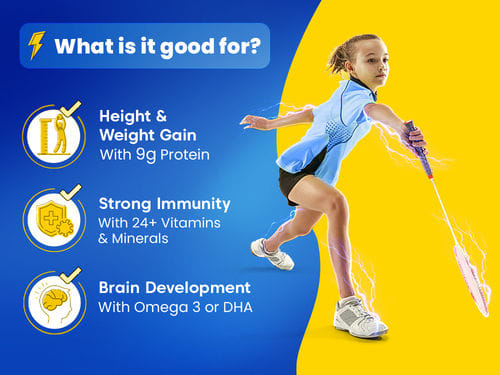 What is it good for?

Height & Weight Gain
With 9g Protein

Strong Immunity
With 24+ Vitamins & Minerals

Brain Development
With Omega 3 or DHA